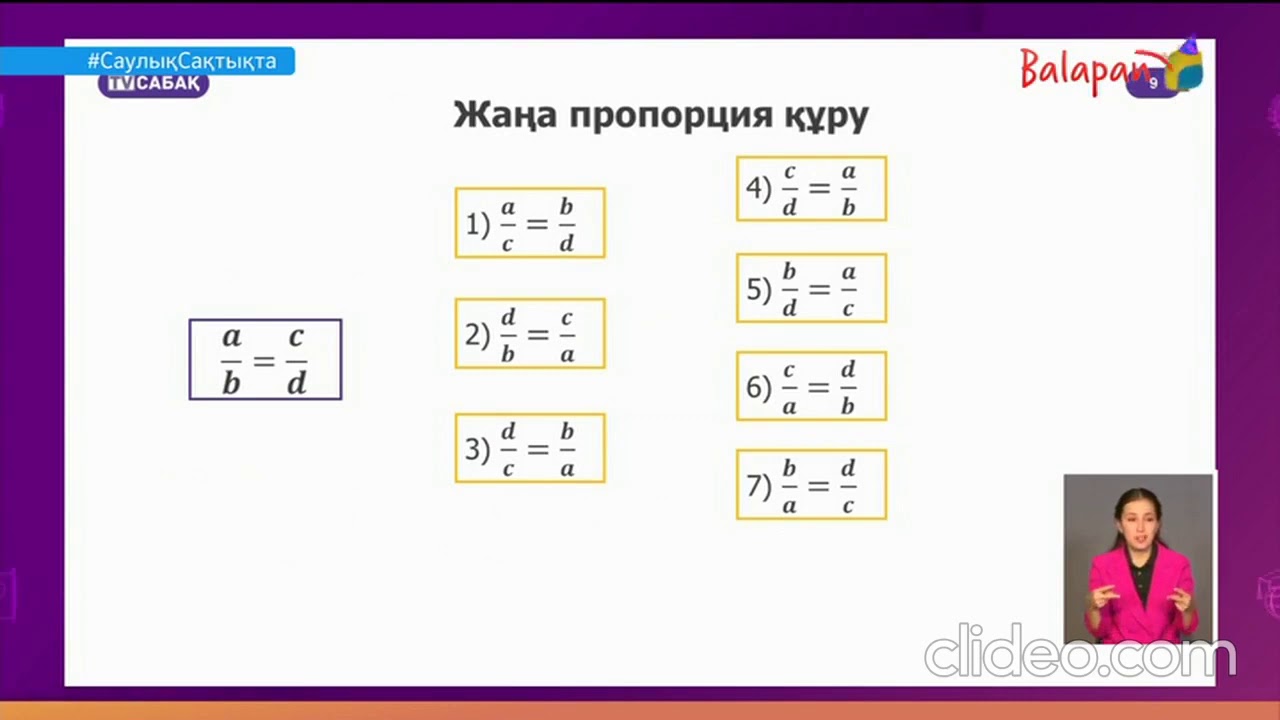 #СаулықСақтықта

TVСАБАҚ

Balapan 9

Жаңа пропорция құру

$\frac{a}{b} = \frac{c}{d}$

1) $\frac{a}{c} = \frac{b}{d}$

2) $\frac{d}{b} = \frac{c}{a}$

3) $\frac{d}{c} = \frac{b}{a}$

4) $\frac{c}{d} = \frac{a}{b}$

5) $\frac{b}{d} = \frac{a}{c}$

6) $\frac{c}{a} = \frac{d}{b}$

7) $\frac{b}{a} = \frac{d}{c}$

clideo.com